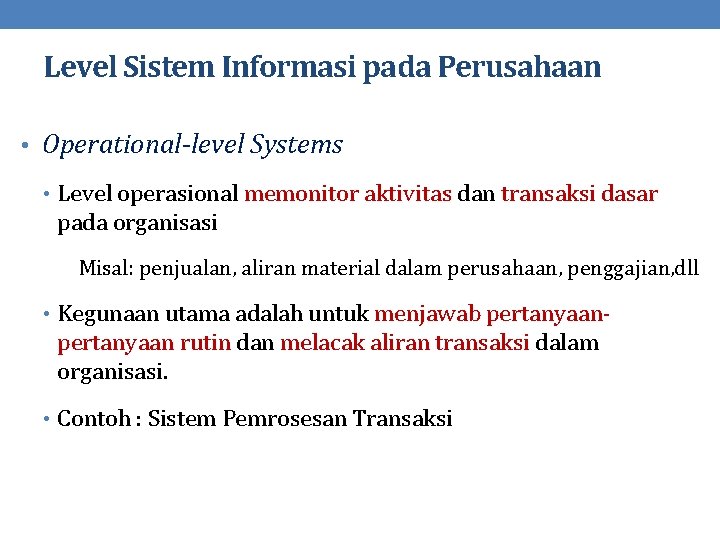 Level Sistem Informasi pada Perusahaan

• Operational-level Systems

• Level operasional memonitor aktivitas dan transaksi dasar pada organisasi

Misal: penjualan, aliran material dalam perusahaan, penggajian,dll

• Kegunaan utama adalah untuk menjawab pertanyaan-pertanyaan rutin dan melacak aliran transaksi dalam organisasi.

• Contoh : Sistem Pemrosesan Transaksi